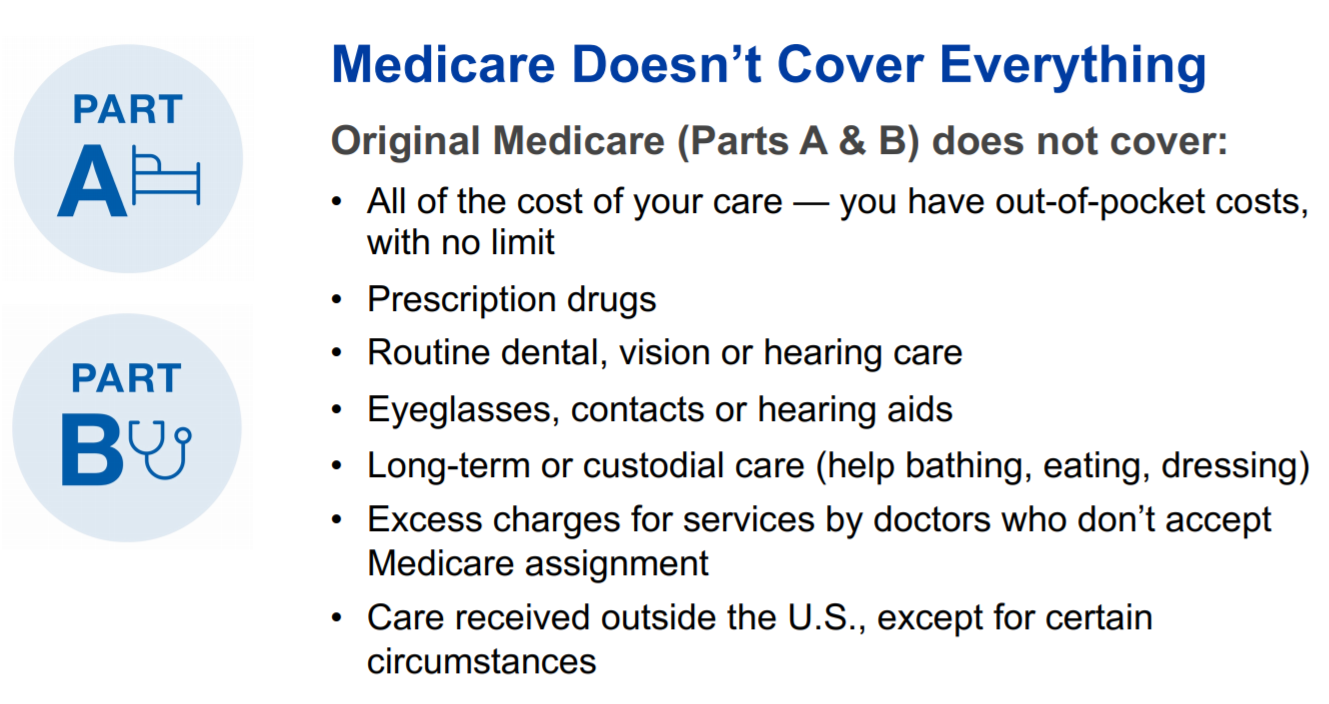 PART
A

PART
B

Medicare Doesn't Cover Everything

Original Medicare (Parts A & B) does not cover:

• All of the cost of your care — you have out-of-pocket costs, with no limit
• Prescription drugs
• Routine dental, vision or hearing care
• Eyeglasses, contacts or hearing aids
• Long-term or custodial care (help bathing, eating, dressing)
• Excess charges for services by doctors who don't accept Medicare assignment
• Care received outside the U.S., except for certain circumstances